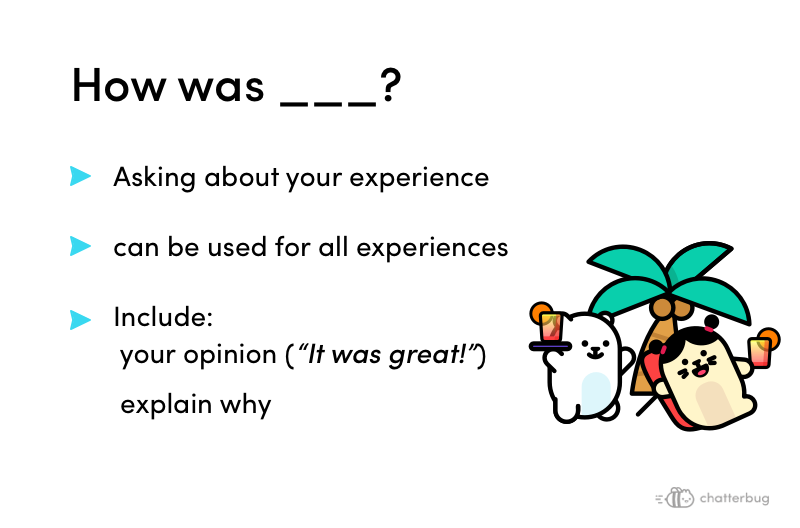 How was ___?

Asking about your experience

can be used for all experiences

Include:
your opinion (*"It was great!"*)
explain why

chatterbug